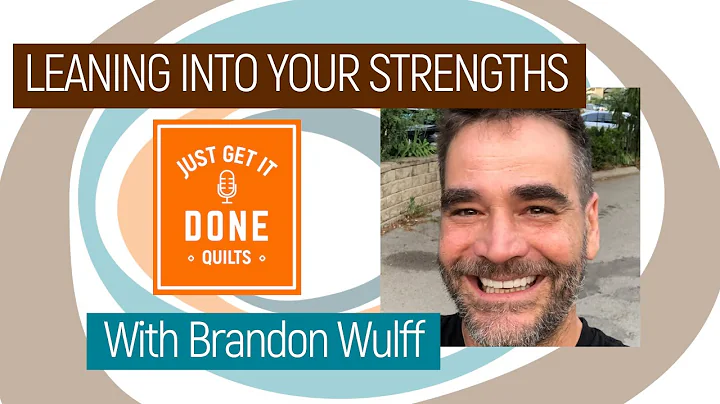 LEANING INTO YOUR STRENGTHS

JUST GET IT
DONE
QUILTS

With Brandon Wulff